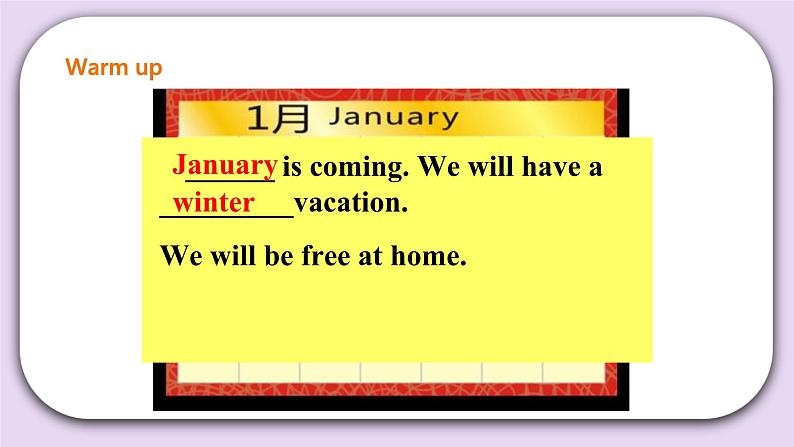 Warm up

1月 January

January is coming. We will have a winter vacation.

We will be free at home.